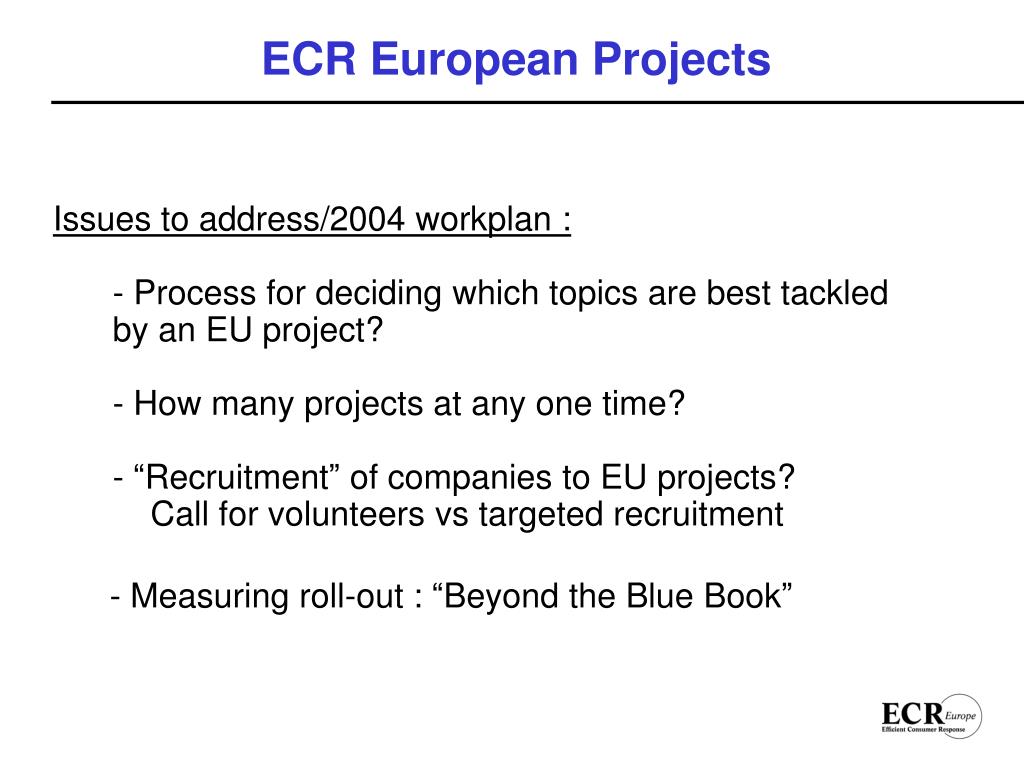 ECR European Projects

Issues to address/2004 workplan :

- Process for deciding which topics are best tackled by an EU project?

- How many projects at any one time?

- “Recruitment” of companies to EU projects?
Call for volunteers vs targeted recruitment

- Measuring roll-out : “Beyond the Blue Book”

ECR Europe
Efficient Consumer Response